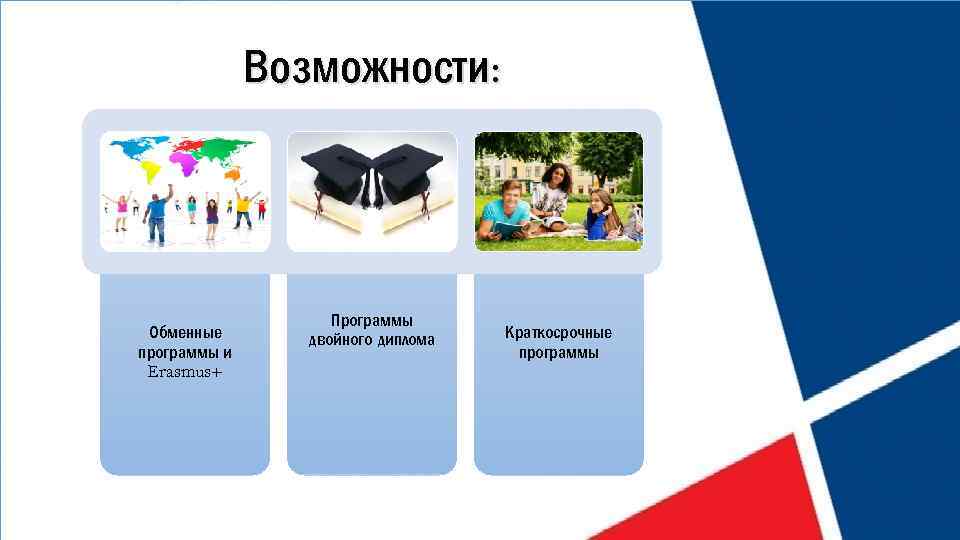 Возможности:

Обменные программы и Erasmus+

Программы двойного диплома

Краткосрочные программы